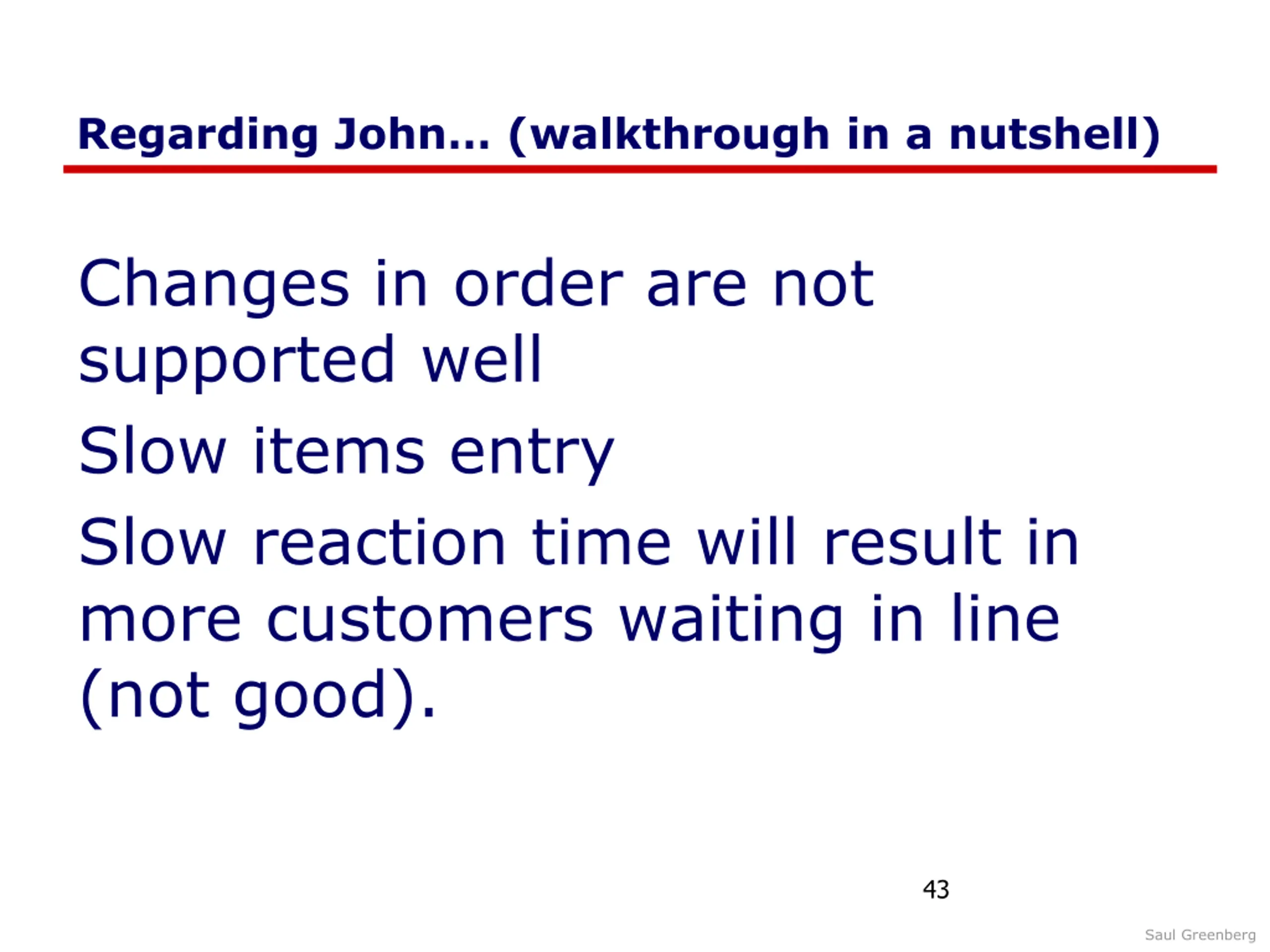 Regarding John… (walkthrough in a nutshell)

Changes in order are not supported well

Slow items entry

Slow reaction time will result in more customers waiting in line (not good).

43

Saul Greenberg